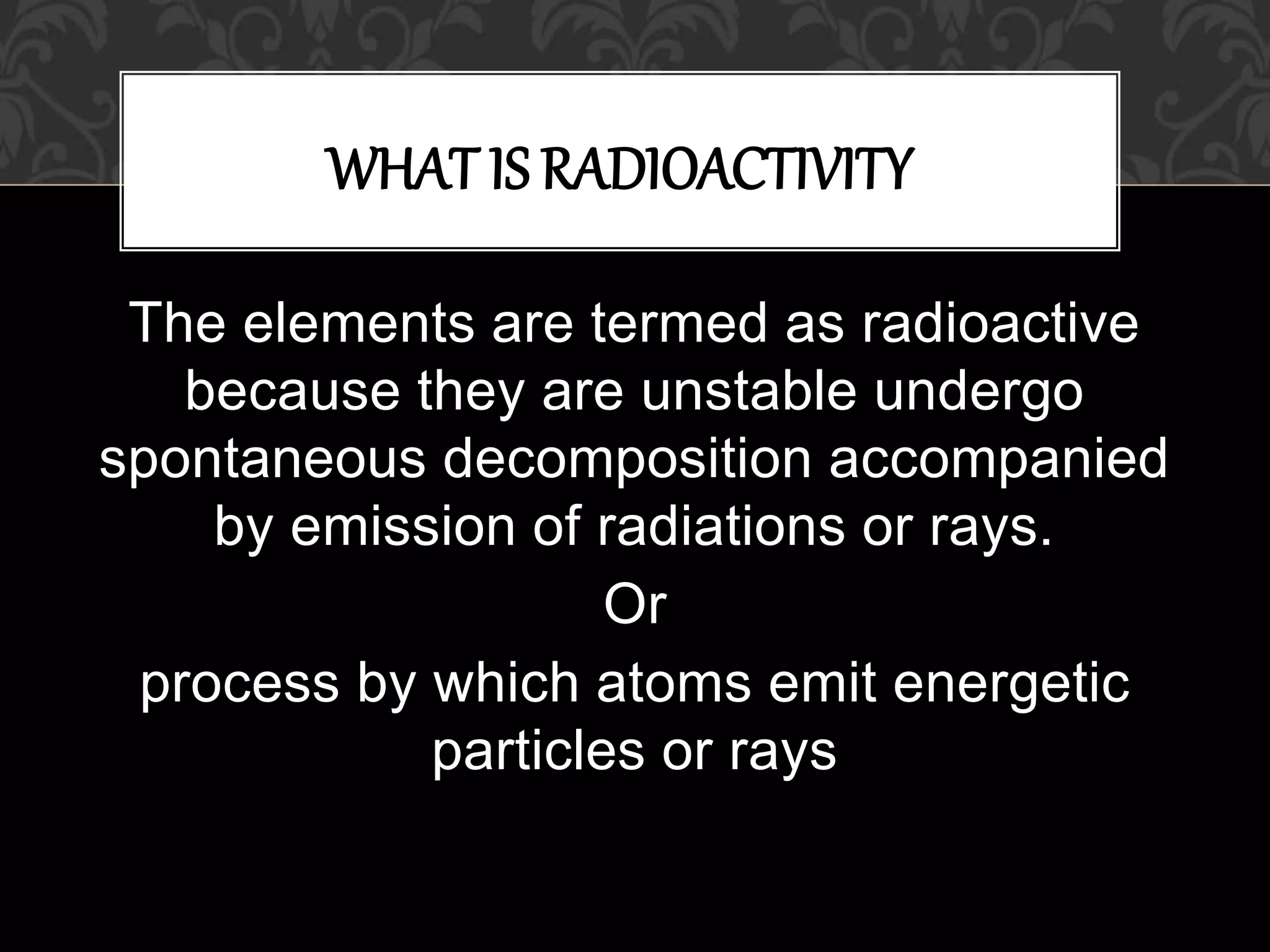 WHAT IS RADIOACTIVITY

The elements are termed as radioactive because they are unstable undergo spontaneous decomposition accompanied by emission of radiations or rays.

Or

process by which atoms emit energetic particles or rays